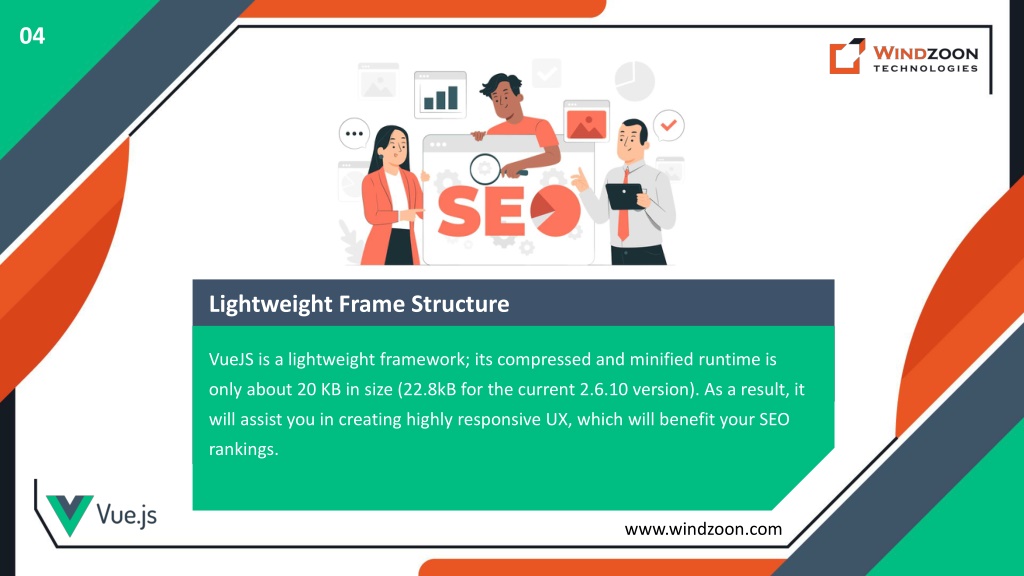 04

WINDZOON
TECHNOLOGIES

SEO

Lightweight Frame Structure

VueJS is a lightweight framework; its compressed and minified runtime is only about 20 KB in size (22.8kB for the current 2.6.10 version). As a result, it will assist you in creating highly responsive UX, which will benefit your SEO rankings.

Vue.js

www.windzoon.com